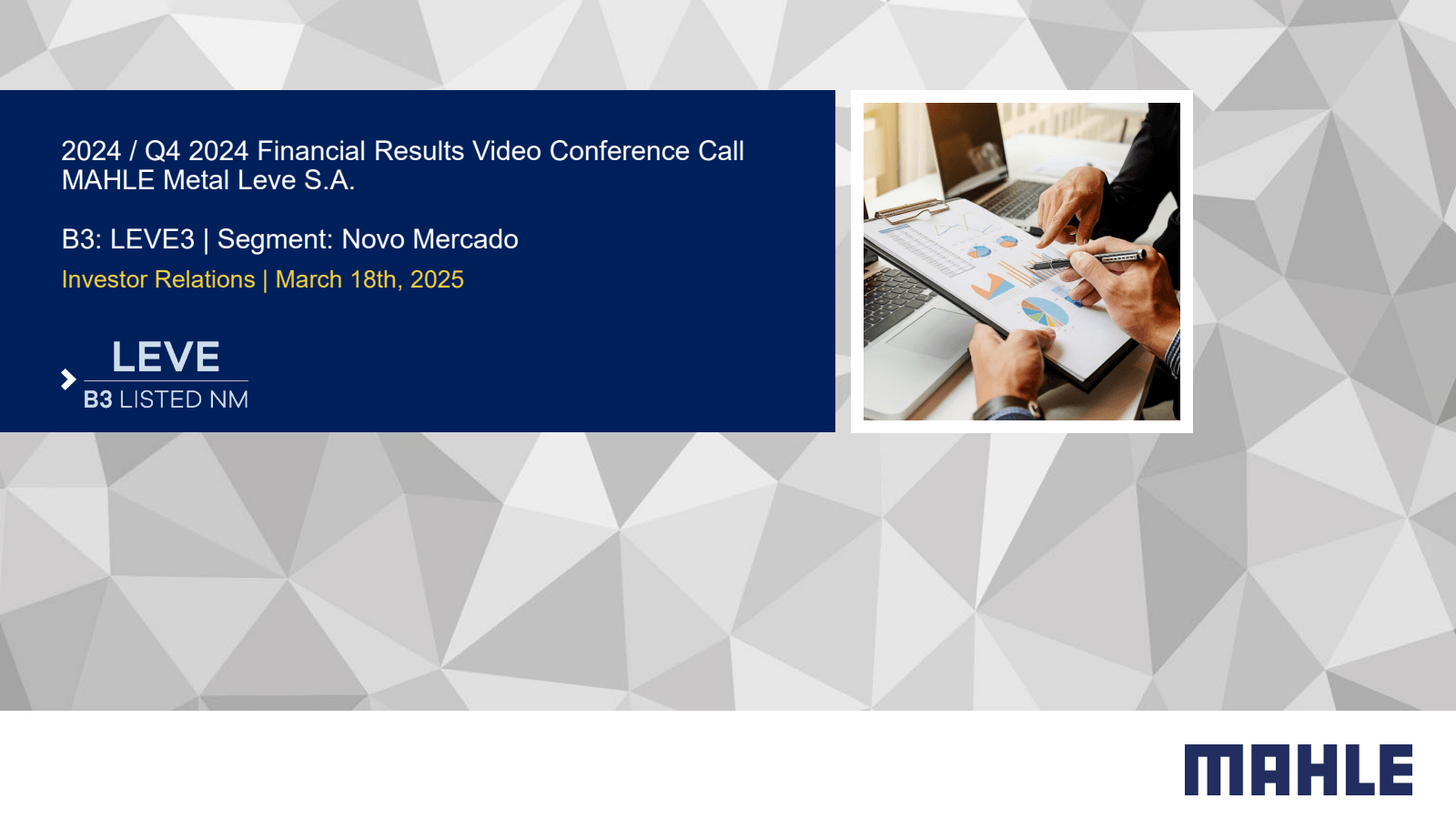 2024 / Q4 2024 Financial Results Video Conference Call
MAHLE Metal Leve S.A.

B3: LEVE3 | Segment: Novo Mercado

Investor Relations | March 18th, 2025

LEVE
B3 LISTED NM

MAHLE